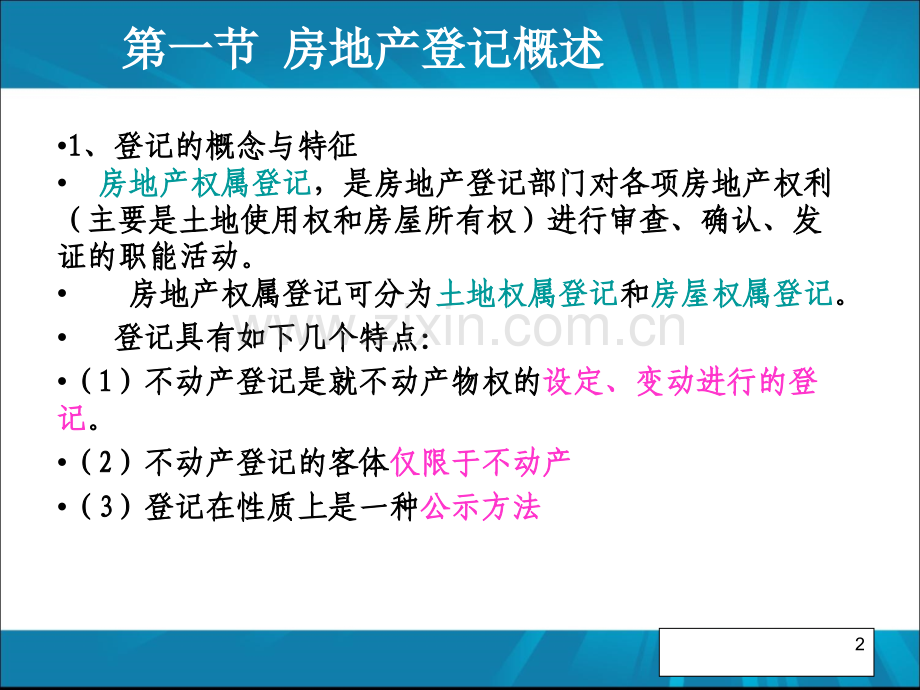 第一节 房地产登记概述

•1、登记的概念与特征

• 房地产权属登记，是房地产登记部门对各项房地产权利（主要是土地使用权和房屋所有权）进行审查、确认、发证的职能活动。

• 房地产权属登记可分为土地权属登记和房屋权属登记。

• 登记具有如下几个特点:

•（1）不动产登记是就不动产物权的设定、变动进行的登记。

•（2）不动产登记的客体仅限于不动产

•（3）登记在性质上是一种公示方法

www.zixin.com.cn

2